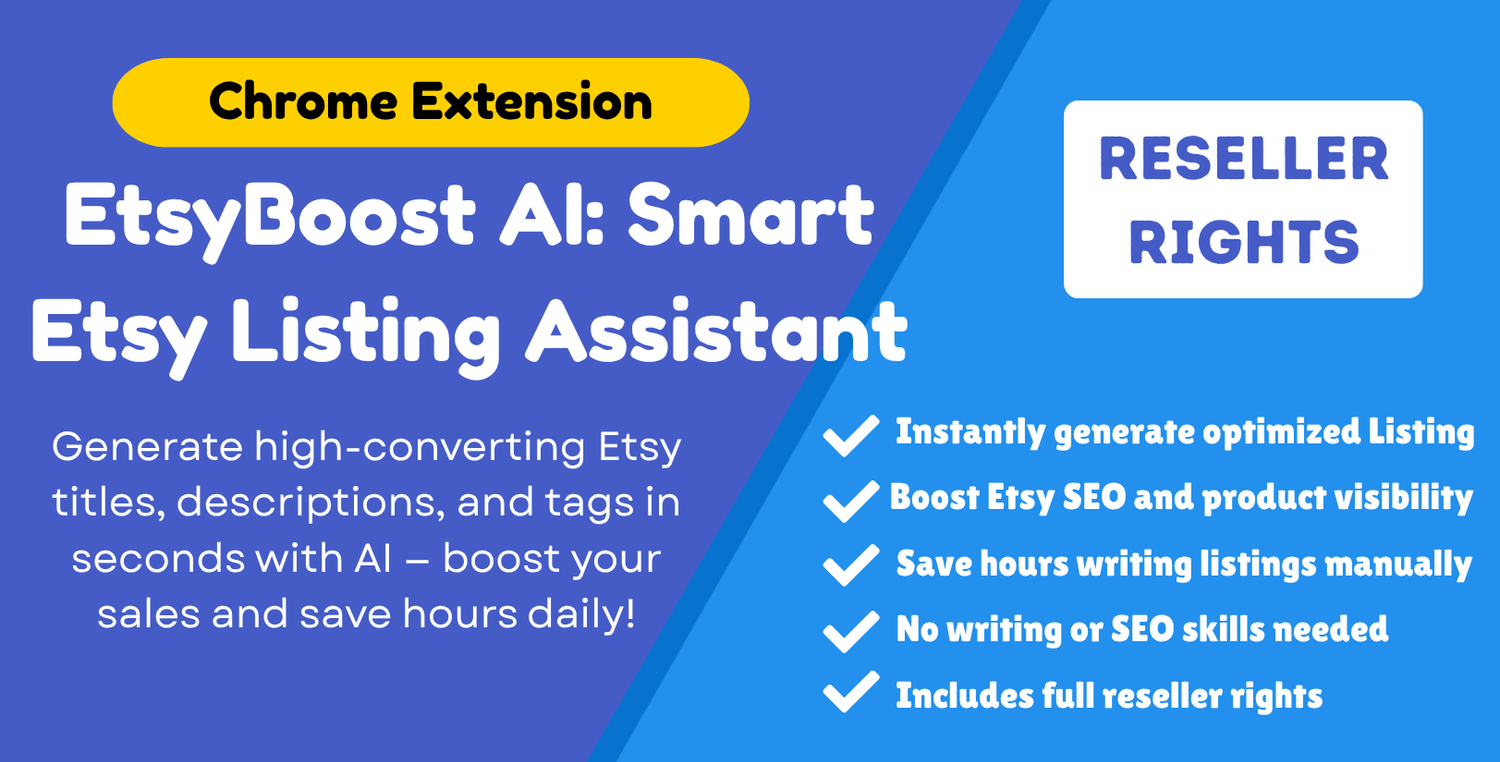 Chrome Extension

EtsyBoost AI: Smart Etsy Listing Assistant

Generate high-converting Etsy titles, descriptions, and tags in seconds with AI – boost your sales and save hours daily!

RESELLER RIGHTS

Instantly generate optimized Listing

Boost Etsy SEO and product visibility

Save hours writing listings manually

No writing or SEO skills needed

Includes full reseller rights